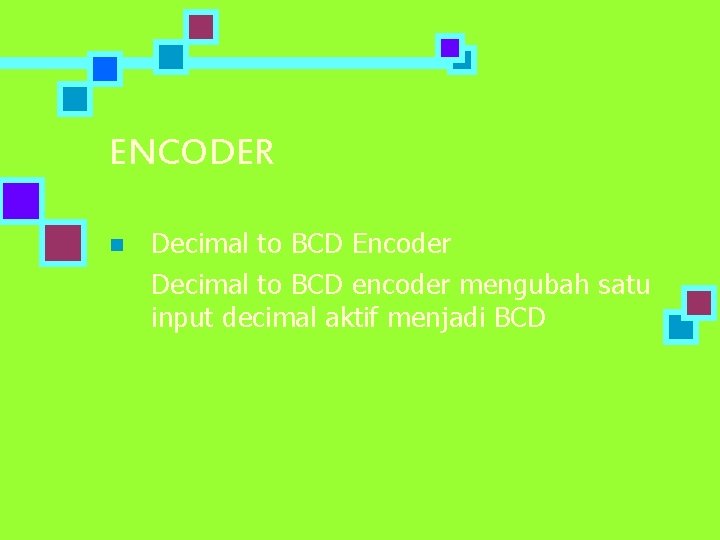 ENCODER

Decimal to BCD Encoder

Decimal to BCD encoder mengubah satu input decimal aktif menjadi BCD